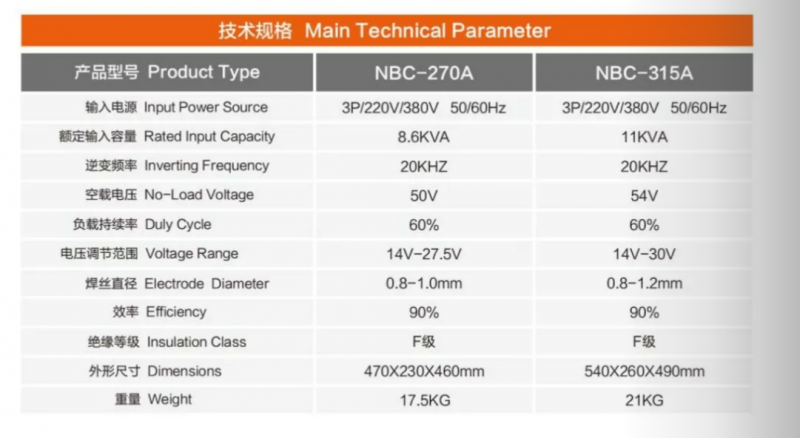 技术规格 Main Technical Parameter

| 产品型号 Product Type | NBC-270A | NBC-315A |
|---|---|---|
| 输入电源 Input Power Source | 3P/220V/380V 50/60Hz | 3P/220V/380V 50/60Hz |
| 额定输入容量 Rated Input Capacity | 8.6KVA | 11KVA |
| 逆变频率 Inverting Frequency | 20KHZ | 20KHZ |
| 空载电压 No-Load Voltage | 50V | 54V |
| 负载持续率 Duly Cycle | 60% | 60% |
| 电压调节范围 Voltage Range | 14V-27.5V | 14V-30V |
| 焊丝直径 Electrode Diameter | 0.8-1.0mm | 0.8-1.2mm |
| 效率 Efficiency | 90% | 90% |
| 绝缘等级 Insulation Class | F级 | F级 |
| 外形尺寸 Dimensions | 470X230X460mm | 540X260X490mm |
| 重量 Weight | 17.5KG | 21KG |